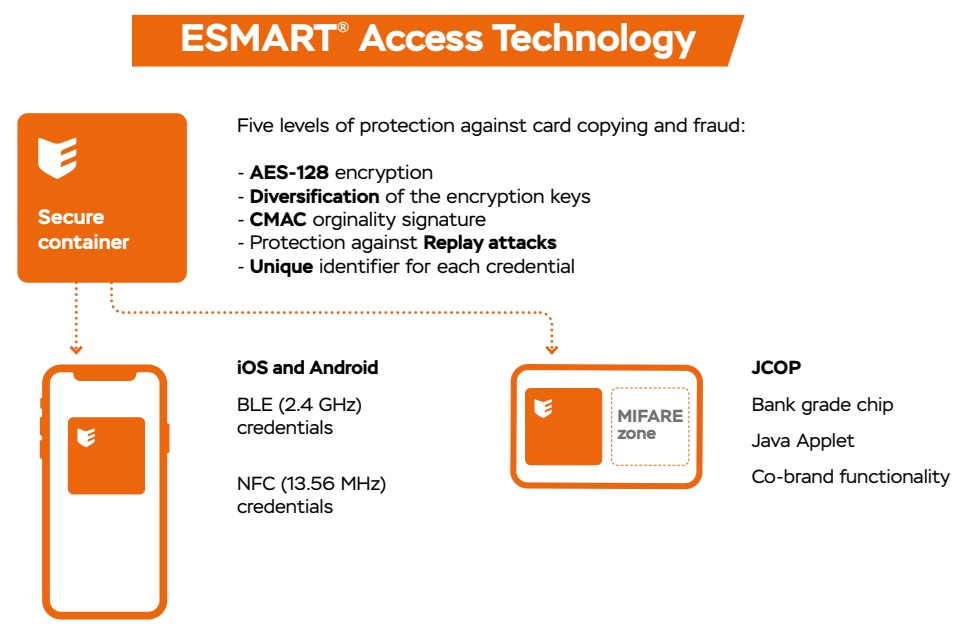 ESMART® Access Technology

Secure container

Five levels of protection against card copying and fraud:

- AES-128 encryption
- Diversification of the encryption keys
- CMAC orginality signature
- Protection against Replay attacks
- Unique identifier for each credential

iOS and Android

BLE (2.4 GHz) credentials

NFC (13.56 MHz) credentials

MIFARE zone

JCOP

Bank grade chip

Java Applet

Co-brand functionality